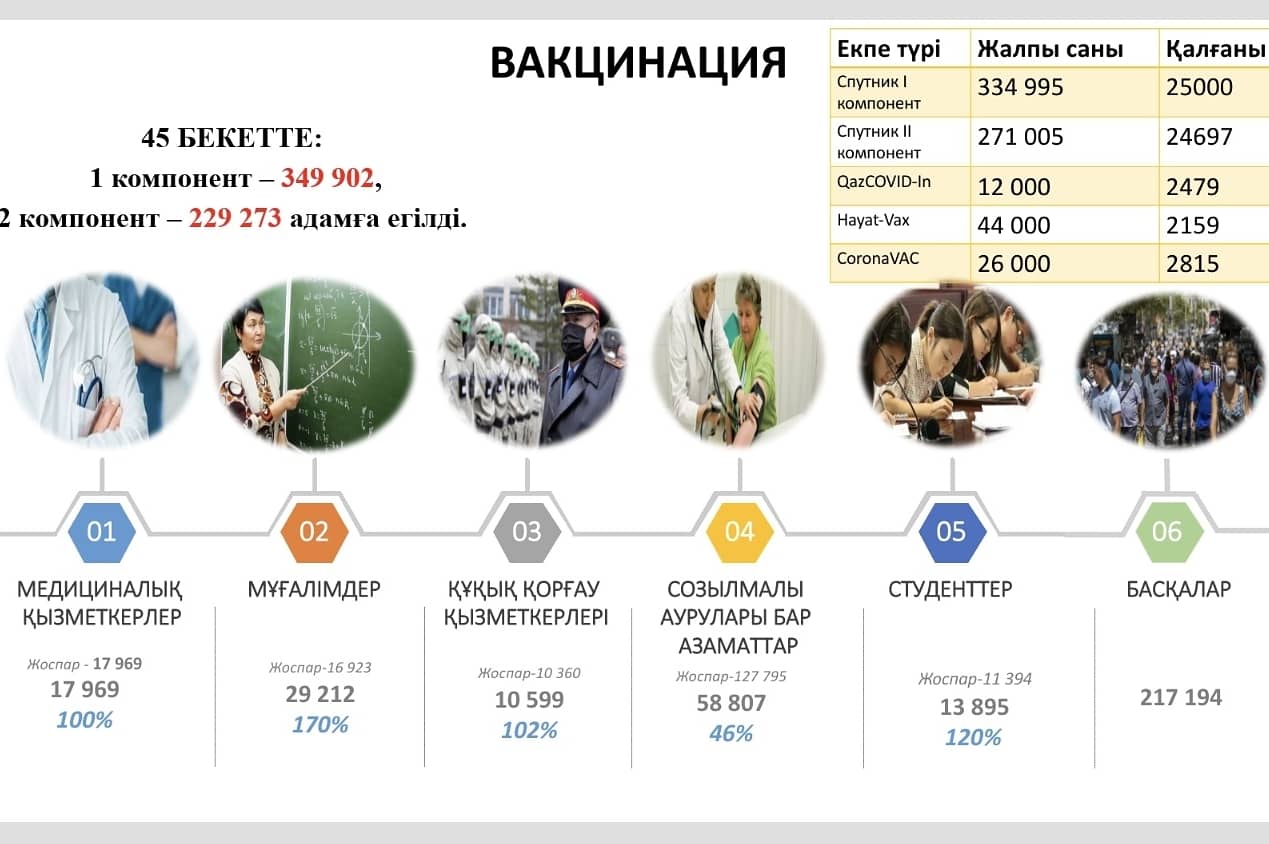 ВАКЦИНАЦИЯ

| Екпе түрі | Жалпы саны | Қалғаны |
|---|---|---|
| Спутник I компонент | 334 995 | 25000 |
| Спутник II компонент | 271 005 | 24697 |
| QazCOVID-In | 12 000 | 2479 |
| Hayat-Vax | 44 000 | 2159 |
| CoronaVAC | 26 000 | 2815 |

45 БЕКЕТТЕ:
1 компонент – 349 902,
2 компонент – 229 273 адамға егілді.

01
МЕДИЦИНАЛЫҚ ҚЫЗМЕТКЕРЛЕР
Жоспар - 17 969
17 969
100%

02
МҰҒАЛІМДЕР
Жоспар-16 923
29 212
170%

03
ҚҰҚЫҚ ҚОРҒАУ ҚЫЗМЕТКЕРЛЕРІ
Жоспар-10 360
10 599
102%

04
СОЗЫЛМАЛЫ АУРУЛАРЫ БАР АЗАМАТТАР
Жоспар-127 795
58 807
46%

05
СТУДЕНТТЕР
Жоспар-11 394
13 895
120%

06
БАСҚАЛАР
217 194